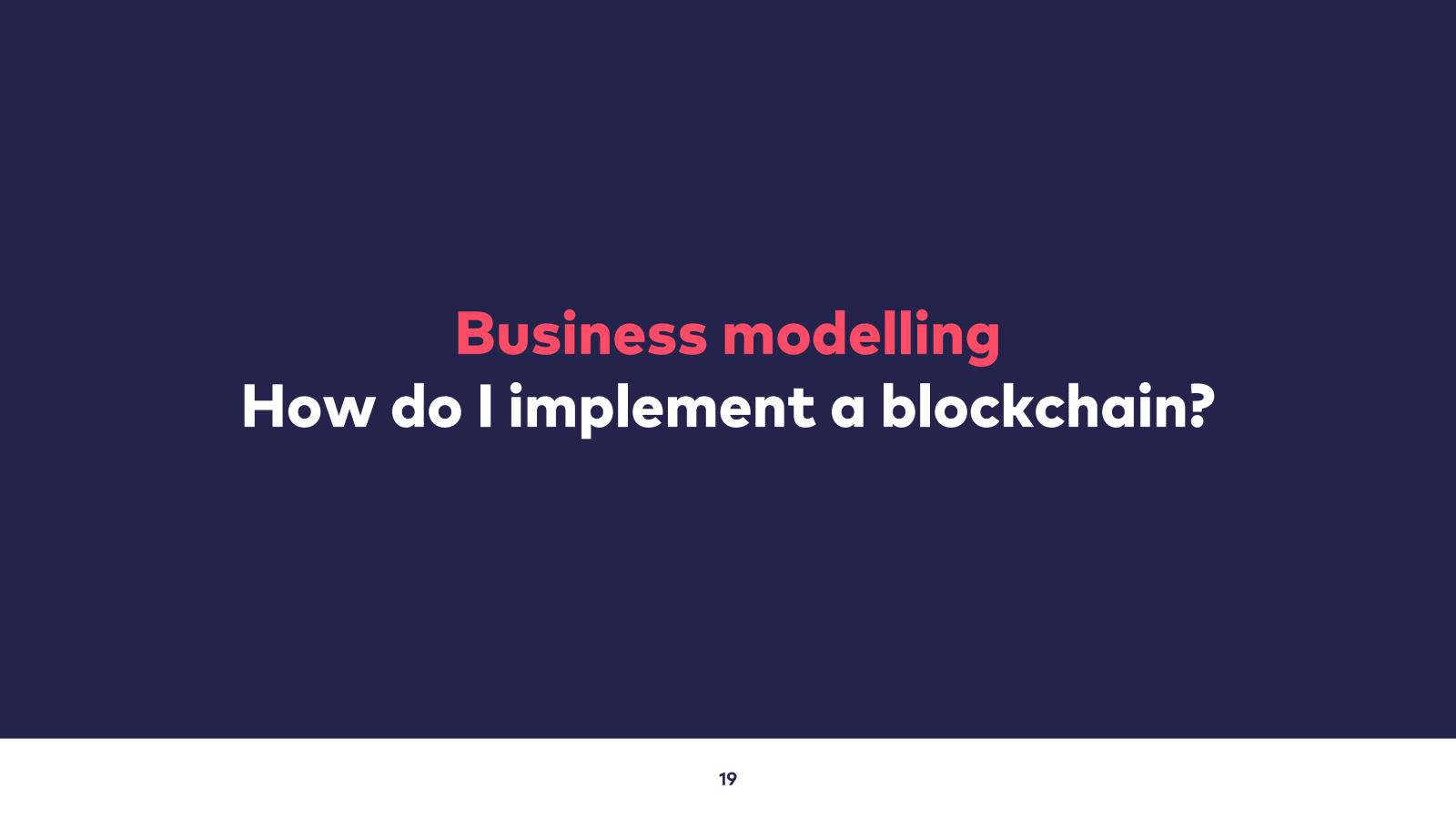 Business modelling
How do I implement a blockchain?

19